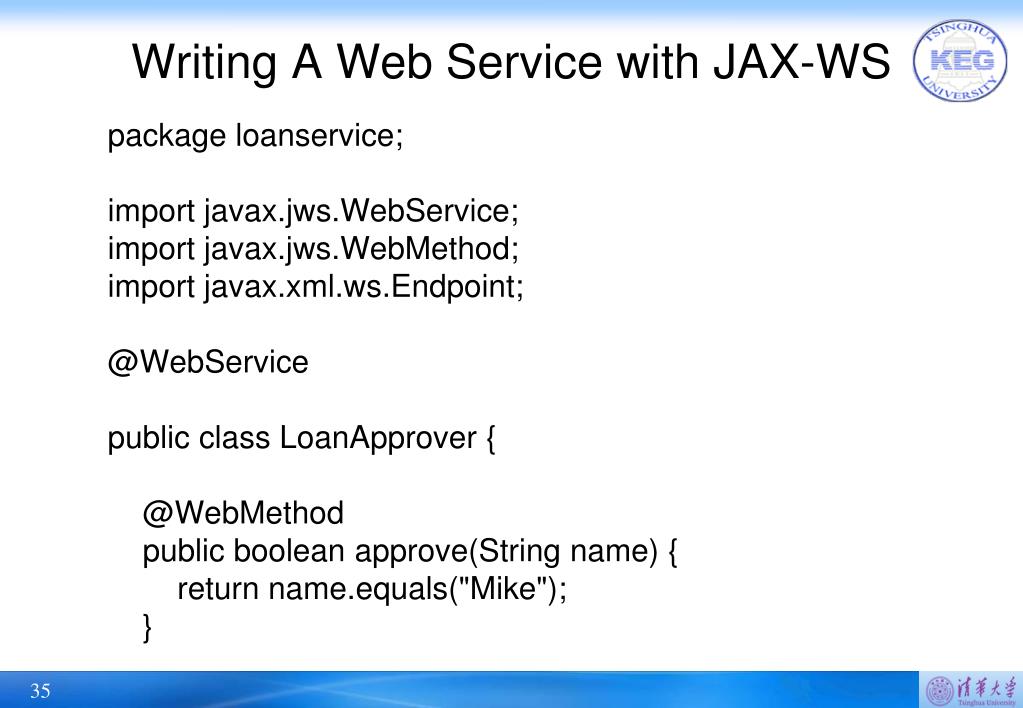 Writing A Web Service with JAX-WS

TSINGHUA KEG UNIVERSITY

package loanservice;

import javax.jws.WebService;
import javax.jws.WebMethod;
import javax.xml.ws.Endpoint;

@WebService

public class LoanApprover {

@WebMethod
public boolean approve(String name) {
return name.equals("Mike");
}

35

清華大學 Tsinghua University